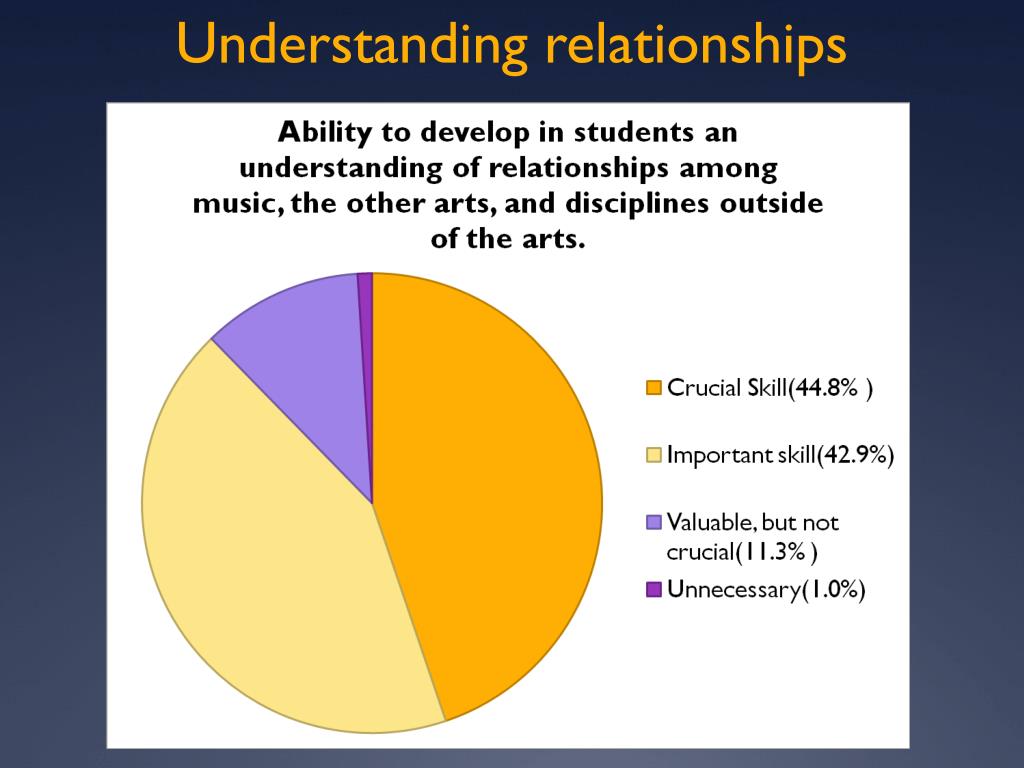 Understanding relationships

Ability to develop in students an understanding of relationships among music, the other arts, and disciplines outside of the arts.

Crucial Skill(44.8% )

Important skill(42.9%)

Valuable, but not crucial(11.3% )

Unnecessary(1.0%)